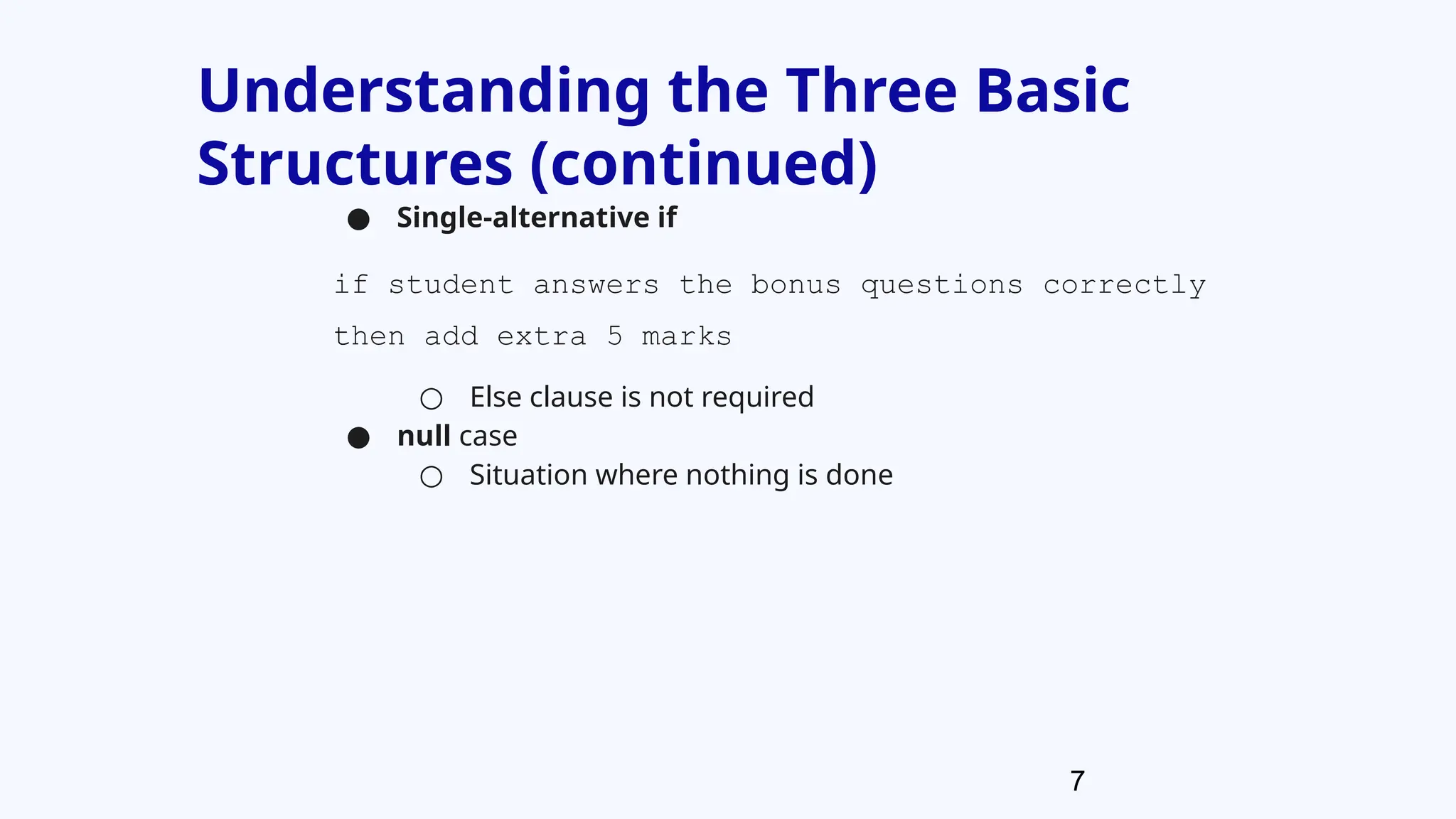 Understanding the Three Basic Structures (continued)

● Single-alternative if

if student answers the bonus questions correctly

then add extra 5 marks

○ Else clause is not required

● null case

○ Situation where nothing is done

7